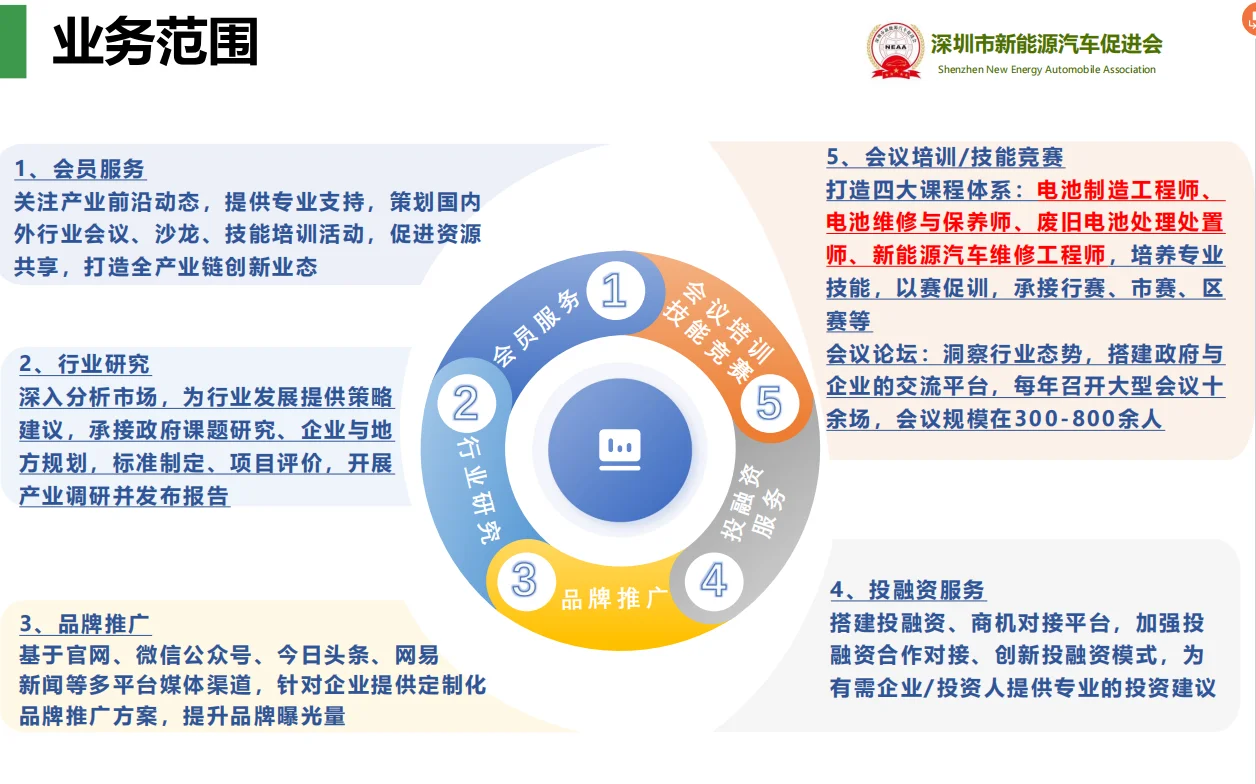 业务范围

NEAA
深圳市新能源汽车促进会
Shenzhen New Energy Automobile Association

1、会员服务
关注产业前沿动态，提供专业支持，策划国内外行业会议、沙龙、技能培训活动，促进资源共享，打造全产业链创新业态

2、行业研究
深入分析市场，为行业发展提供策略建议，承接政府课题研究、企业与地方规划，标准制定、项目评价，开展产业调研并发布报告

3、品牌推广
基于官网、微信公众号、今日头条、网易新闻等多平台媒体渠道，针对企业提供定制化品牌推广方案，提升品牌曝光量

1 会员服务
2 行业研究
3 品牌推广
4 投融资服务
5 会议培训 技能竞赛

5、会议培训/技能竞赛
打造四大课程体系：电池制造工程师、电池维修与保养师、废旧电池处理处置师、新能源汽车维修工程师，培养专业技能，以赛促训，承接行赛、市赛、区赛等
会议论坛：洞察行业态势，搭建政府与企业的交流平台，每年召开大型会议十余场，会议规模在300-800余人

4、投融资服务
搭建投融资、商机对接平台，加强投融资合作对接、创新投融资模式，为有需企业/投资人提供专业的投资建议